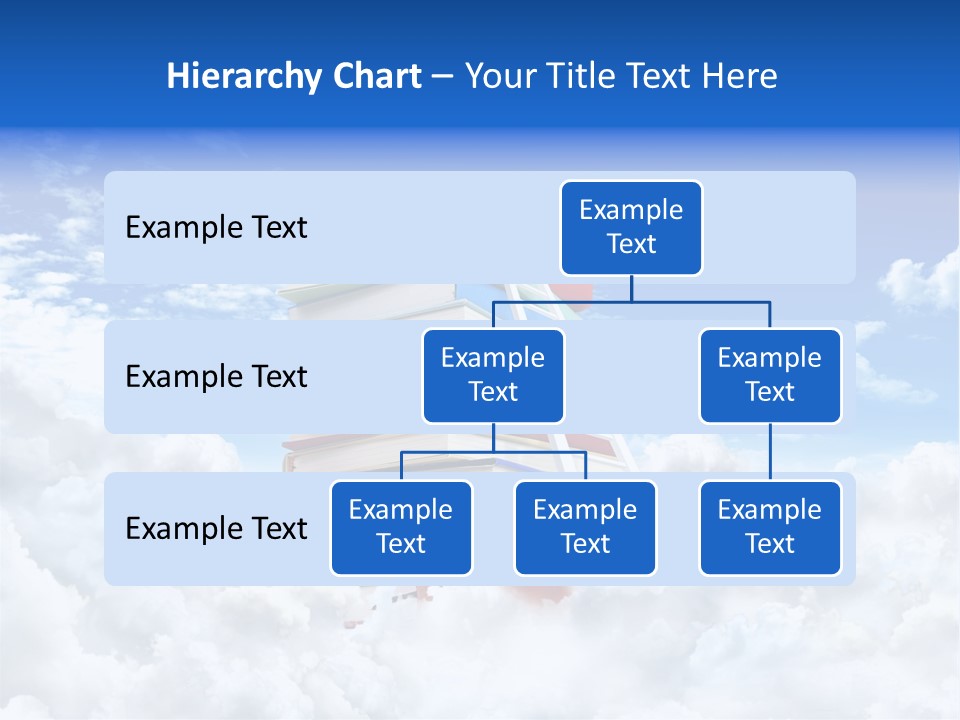 Hierarchy Chart – Your Title Text Here

Example Text

Example Text

Example Text

Example Text

Example Text

Example Text

Example Text

Example Text

Example Text